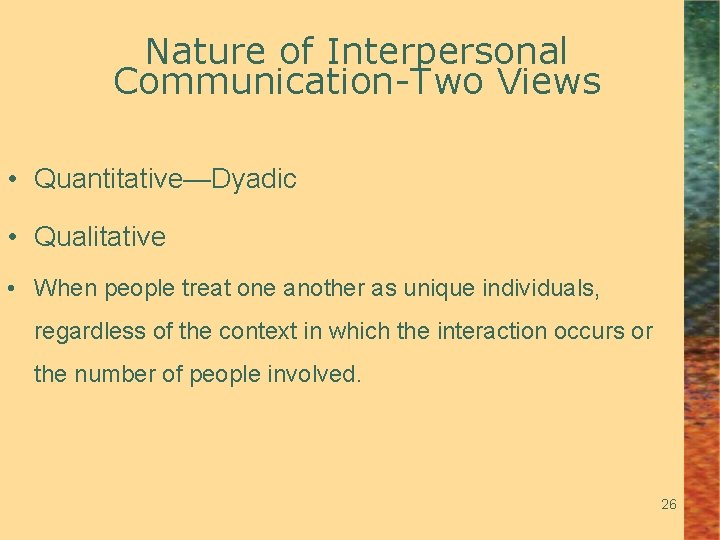 Nature of Interpersonal Communication-Two Views

• Quantitative—Dyadic

• Qualitative

• When people treat one another as unique individuals, regardless of the context in which the interaction occurs or the number of people involved.

26